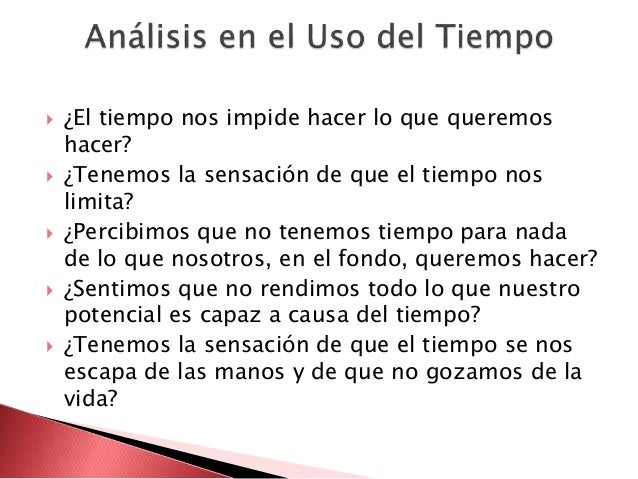 Análisis en el Uso del Tiempo

¿El tiempo nos impide hacer lo que queremos hacer?

¿Tenemos la sensación de que el tiempo nos limita?

¿Percibimos que no tenemos tiempo para nada de lo que nosotros, en el fondo, queremos hacer?

¿Sentimos que no rendimos todo lo que nuestro potencial es capaz a causa del tiempo?

¿Tenemos la sensación de que el tiempo se nos escapa de las manos y de que no gozamos de la vida?